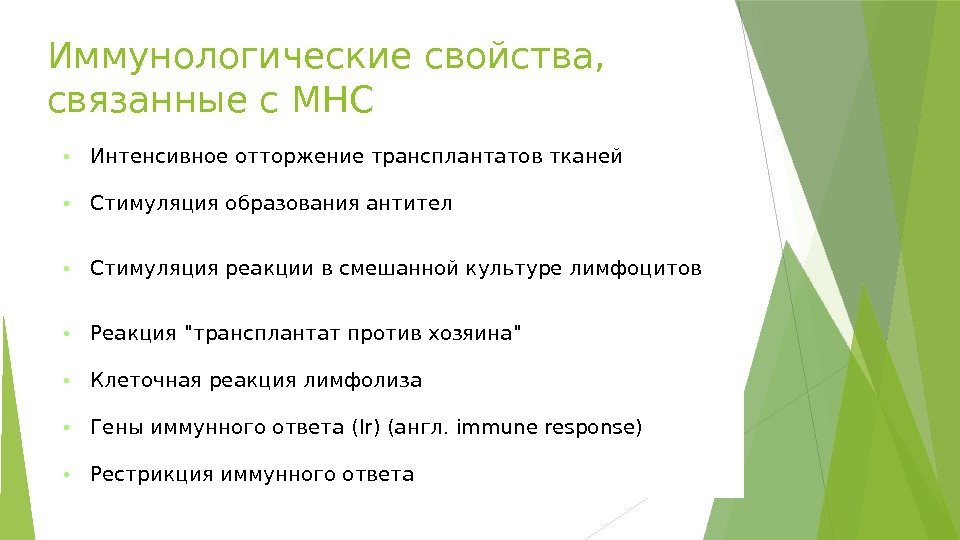 Иммунологические свойства, связанные с МНС

• Интенсивное отторжение трансплантатов тканей

• Стимуляция образования антител

• Стимуляция реакции в смешанной культуре лимфоцитов

• Реакция "трансплантат против хозяина"

• Клеточная реакция лимфолиза

• Гены иммунного ответа (Ir) (англ. immune response)

• Рестрикция иммунного ответа